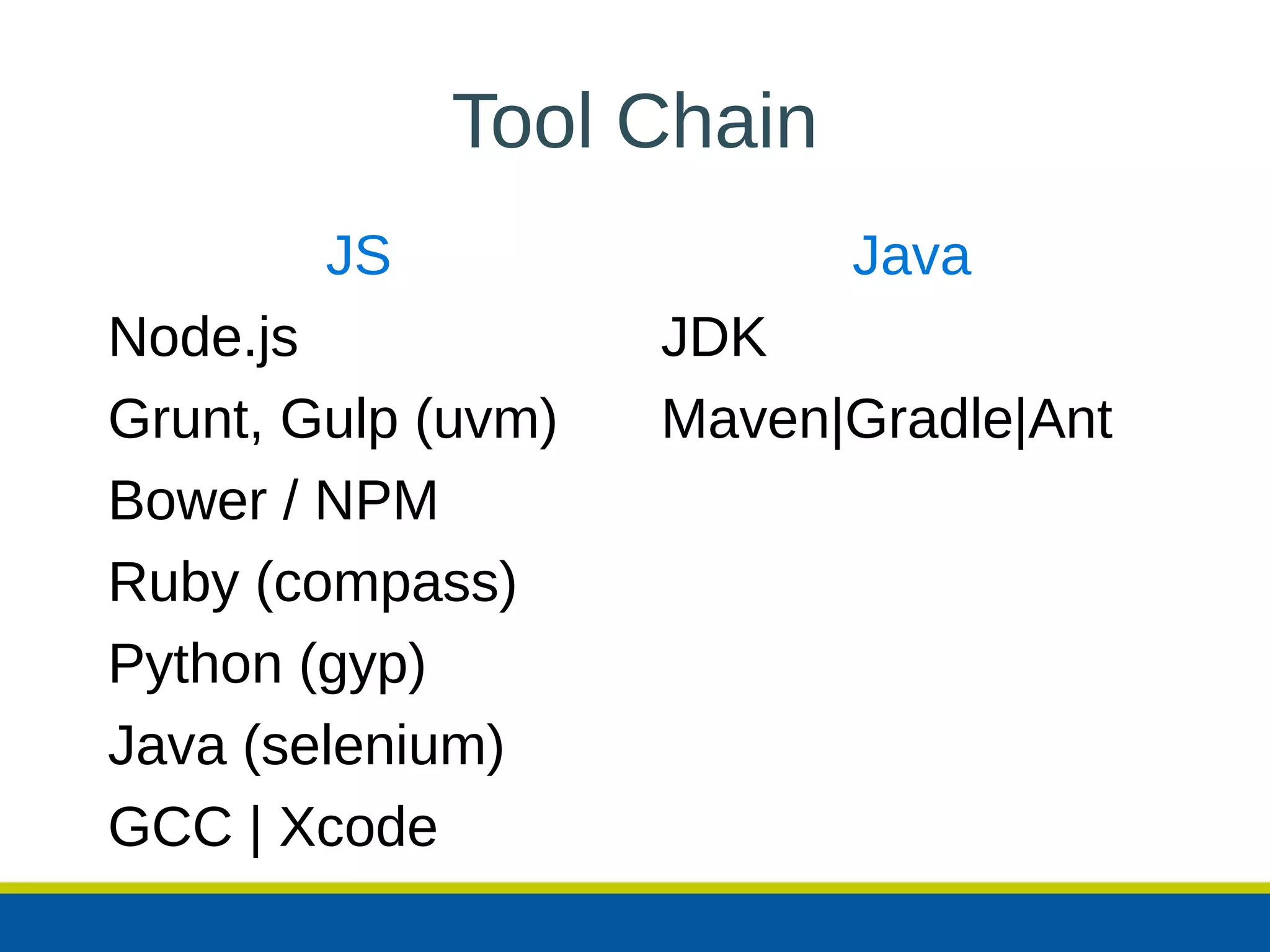 Tool Chain

JS

Node.js

Grunt, Gulp (uvm)

Bower / NPM

Ruby (compass)

Python (gyp)

Java (selenium)

GCC | Xcode

Java

JDK

Maven|Gradle|Ant